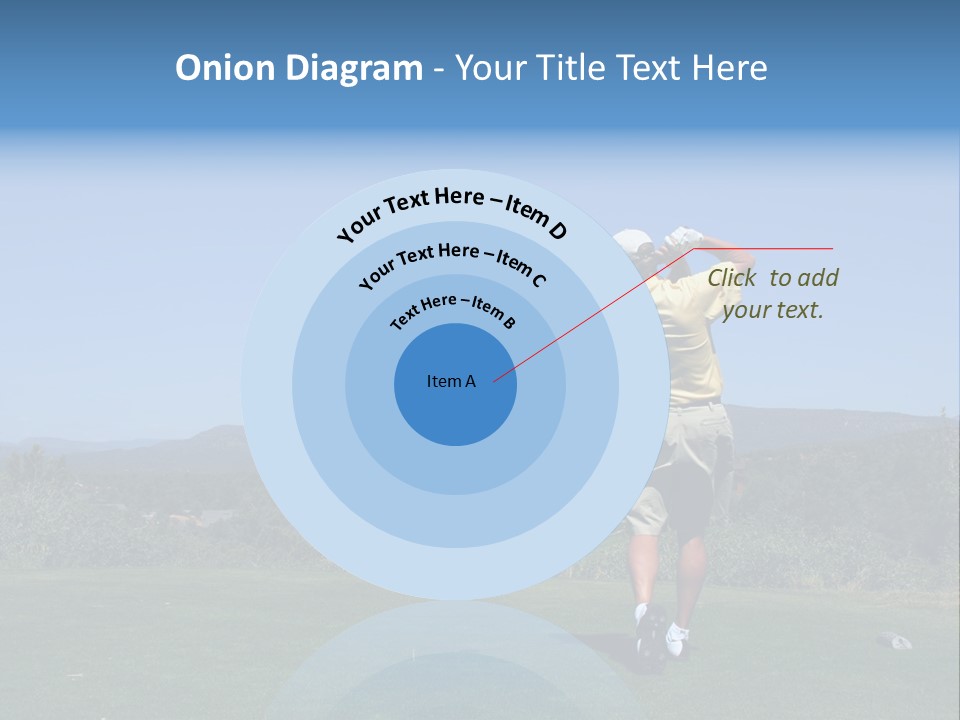 Onion Diagram - Your Title Text Here

Your Text Here – Item D

Your Text Here – Item C

Text Here – Item B

Item A

Click to add your text.